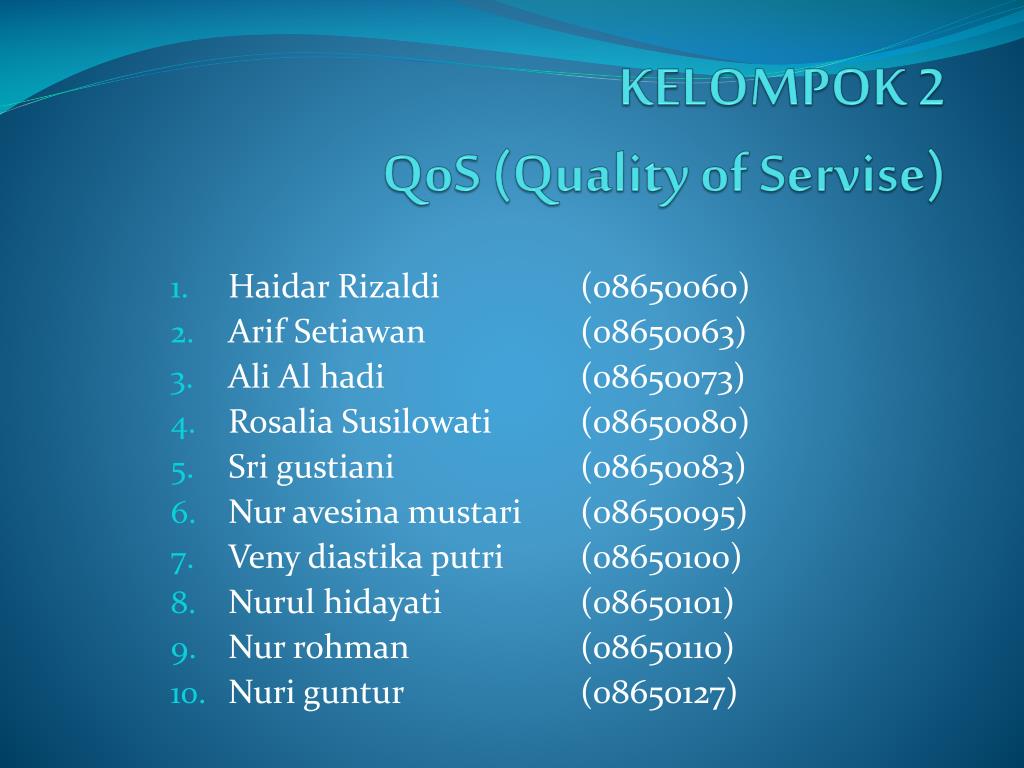 KELOMPOK 2
QoS (Quality of Servise)

1. Haidar Rizaldi (08650060)
2. Arif Setiawan (08650063)
3. Ali Al hadi (08650073)
4. Rosalia Susilowati (08650080)
5. Sri gustiani (08650083)
6. Nur avesina mustari (08650095)
7. Veny diastika putri (08650100)
8. Nurul hidayati (08650101)
9. Nur rohman (08650110)
10. Nuri guntur (08650127)